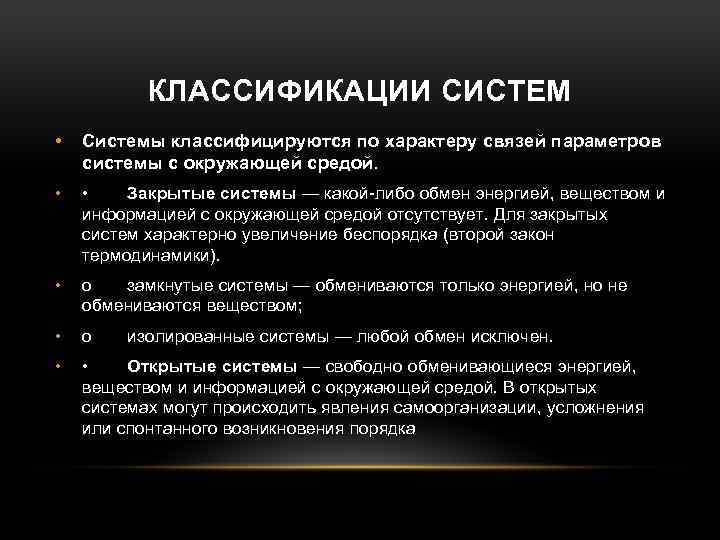 КЛАССИФИКАЦИИ СИСТЕМ

• Системы классифицируются по характеру связей параметров системы с окружающей средой.

• • Закрытые системы — какой-либо обмен энергией, веществом и информацией с окружающей средой отсутствует. Для закрытых систем характерно увеличение беспорядка (второй закон термодинамики).

• o замкнутые системы — обмениваются только энергией, но не обмениваются веществом;

• o изолированные системы — любой обмен исключен.

• • Открытые системы — свободно обменивающиеся энергией, веществом и информацией с окружающей средой. В открытых системах могут происходить явления самоорганизации, усложнения или спонтанного возникновения порядка